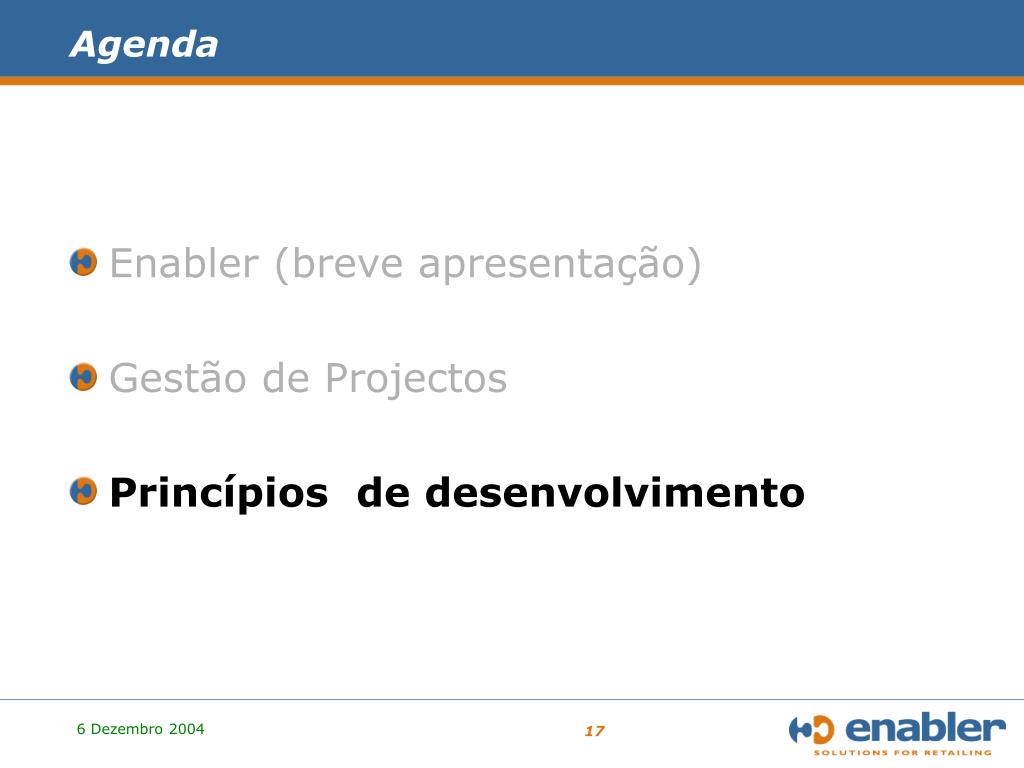 Agenda

Enabler (breve apresentação)

Gestão de Projectos

Princípios de desenvolvimento

6 Dezembro 2004

17

enabler
SOLUTIONS FOR RETAILING